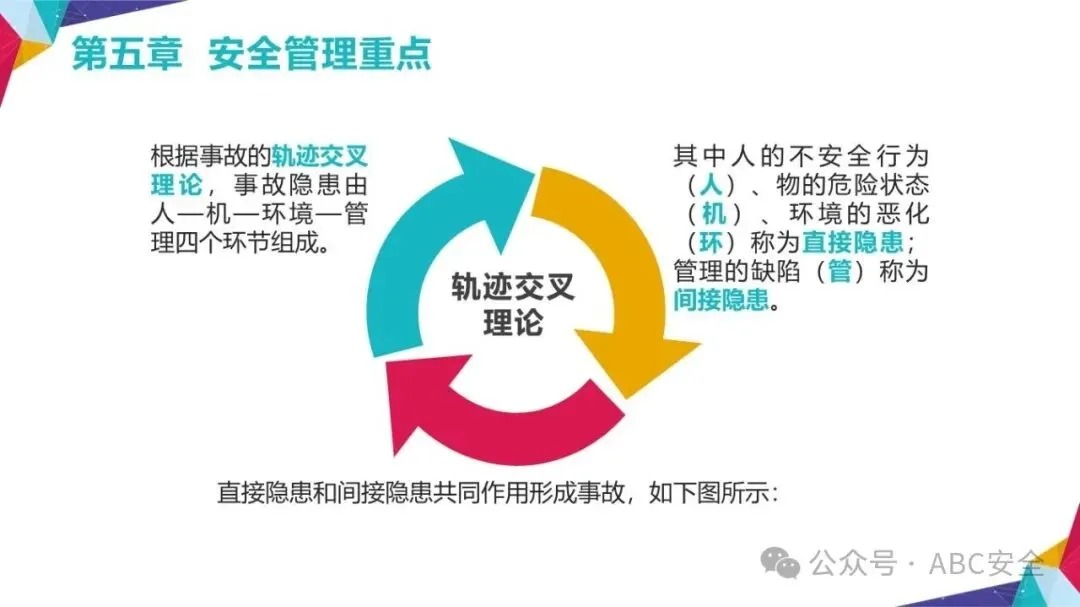 第五章 安全管理重点

根据事故的轨迹交叉理论，事故隐患由人—机—环境—管理四个环节组成。

轨迹交叉理论

其中人的不安全行为（人）、物的危险状态（机）、环境的恶化（环）称为直接隐患；管理的缺陷（管）称为间接隐患。

直接隐患和间接隐患共同作用形成事故，如下图所示：

公众号 · ABC安全